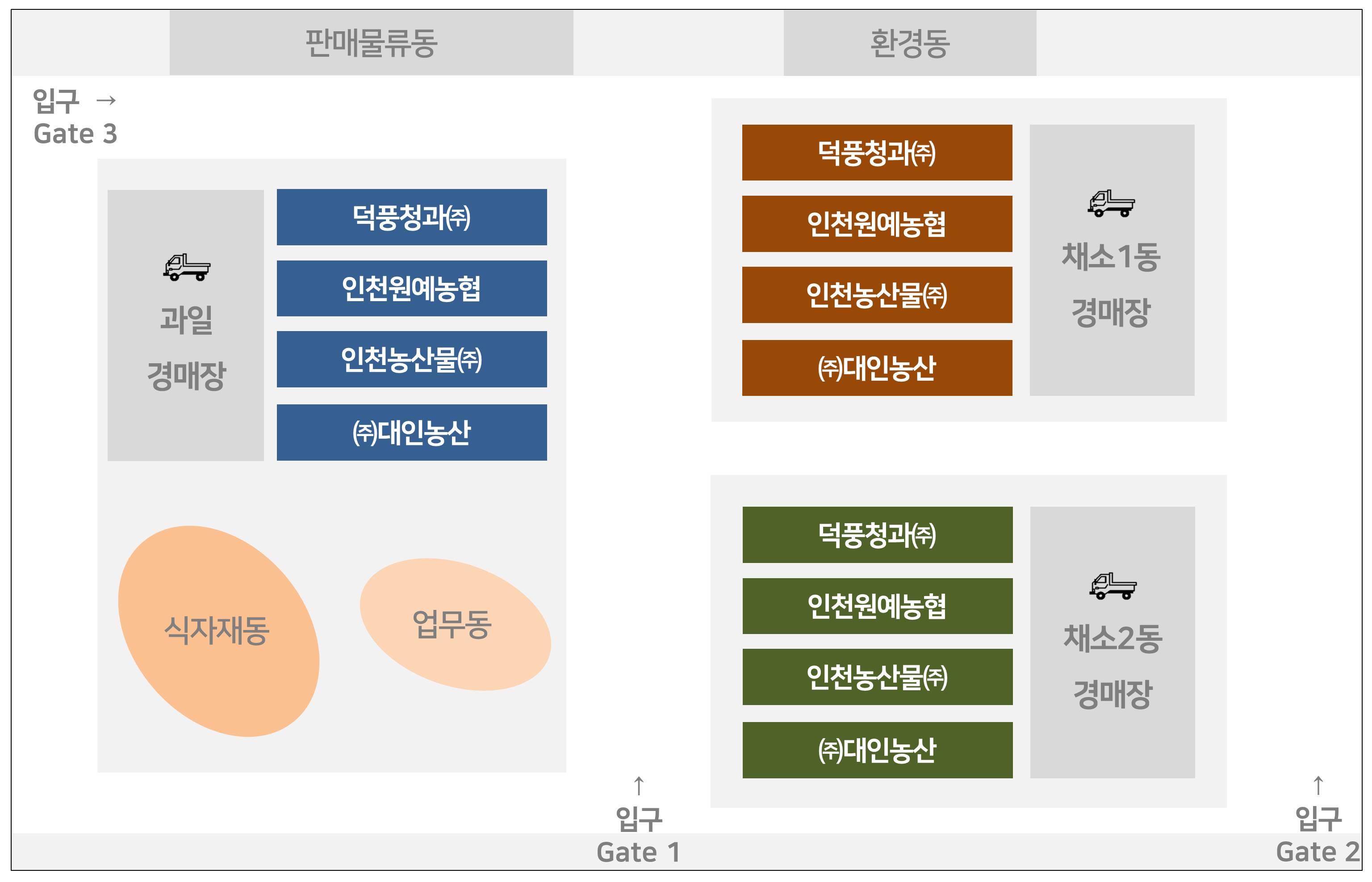 판매물류동

환경동

입구 →
Gate 3

과일
경매장

덕풍청과㈜

인천원예농협

인천농산물㈜

㈜대인농산

식자재동

업무동

덕풍청과㈜

인천원예농협

인천농산물㈜

㈜대인농산

채소1동
경매장

덕풍청과㈜

인천원예농협

인천농산물㈜

㈜대인농산

채소2동
경매장

↑
입구
Gate 1

↑
입구
Gate 2